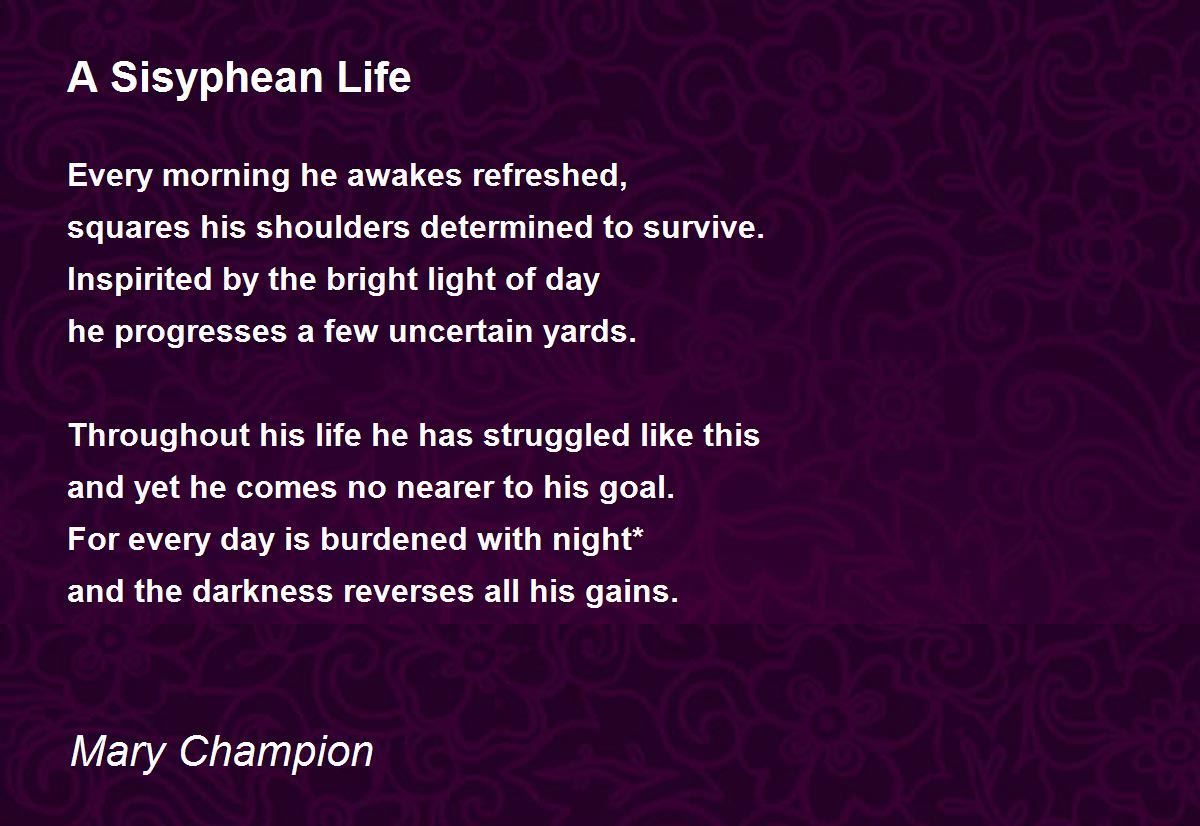 A Sisyphean Life

Every morning he awakes refreshed,
squares his shoulders determined to survive.
Inspirited by the bright light of day
he progresses a few uncertain yards.

Throughout his life he has struggled like this
and yet he comes no nearer to his goal.
For every day is burdened with night*
and the darkness reverses all his gains.

Mary Champion